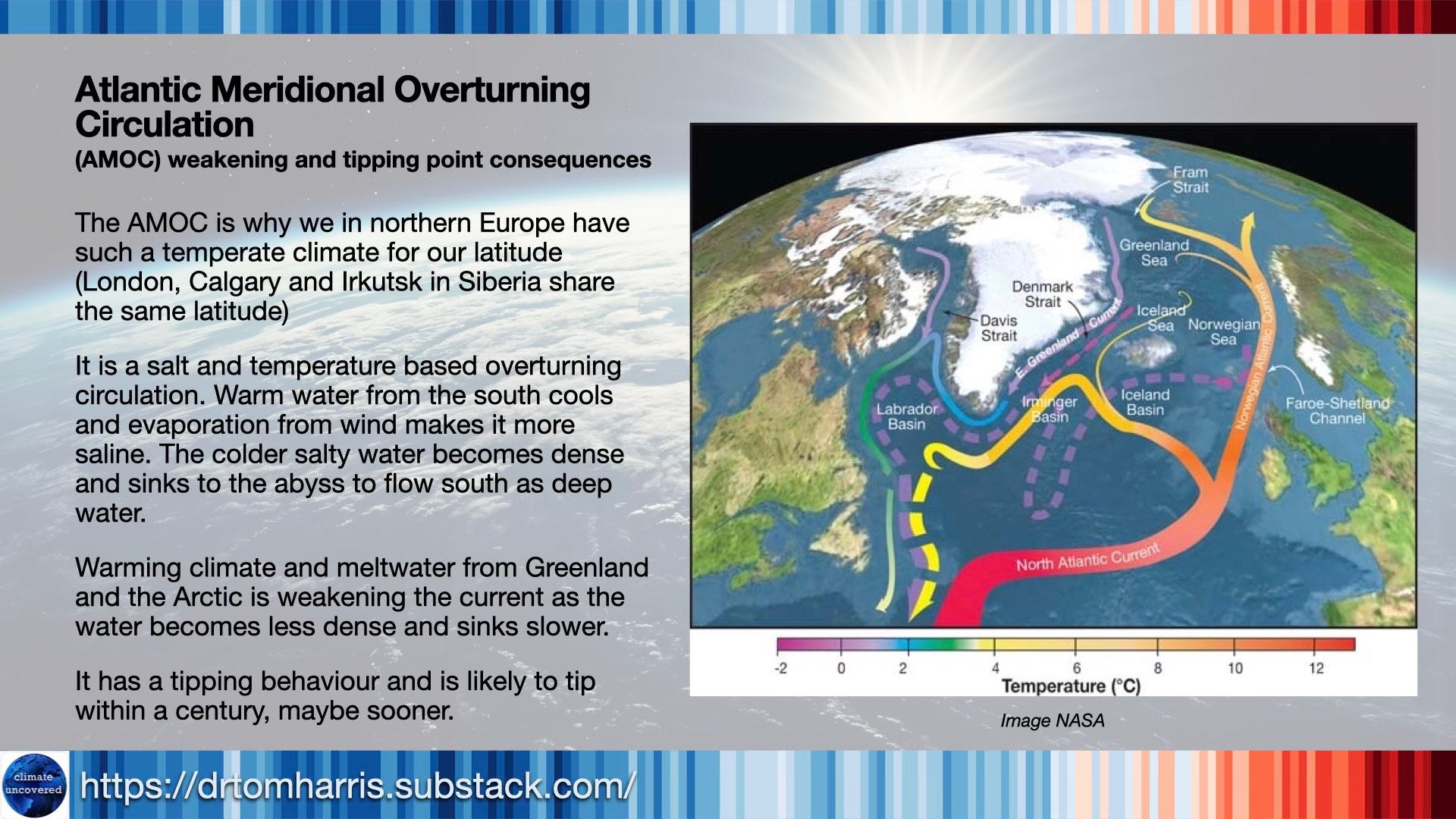 Atlantic Meridional Overturning Circulation
(AMOC) weakening and tipping point consequences

The AMOC is why we in northern Europe have such a temperate climate for our latitude (London, Calgary and Irkutsk in Siberia share the same latitude)

It is a salt and temperature based overturning circulation. Warm water from the south cools and evaporation from wind makes it more saline. The colder salty water becomes dense and sinks to the abyss to flow south as deep water.

Warming climate and meltwater from Greenland and the Arctic is weakening the current as the water becomes less dense and sinks slower.

It has a tipping behaviour and is likely to tip within a century, maybe sooner.

Fram Strait
Greenland Sea
Denmark Strait
Davis Strait
E. Greenland Current
Iceland Sea
Norwegian Sea
Norwegian Atlantic Current
Labrador Basin
Irminger Basin
Iceland Basin
Faroe-Shetland Channel
North Atlantic Current

-2 0 2 4 6 8 10 12
Temperature (°C)

Image NASA

climate uncovered
https://drtomharris.substack.com/